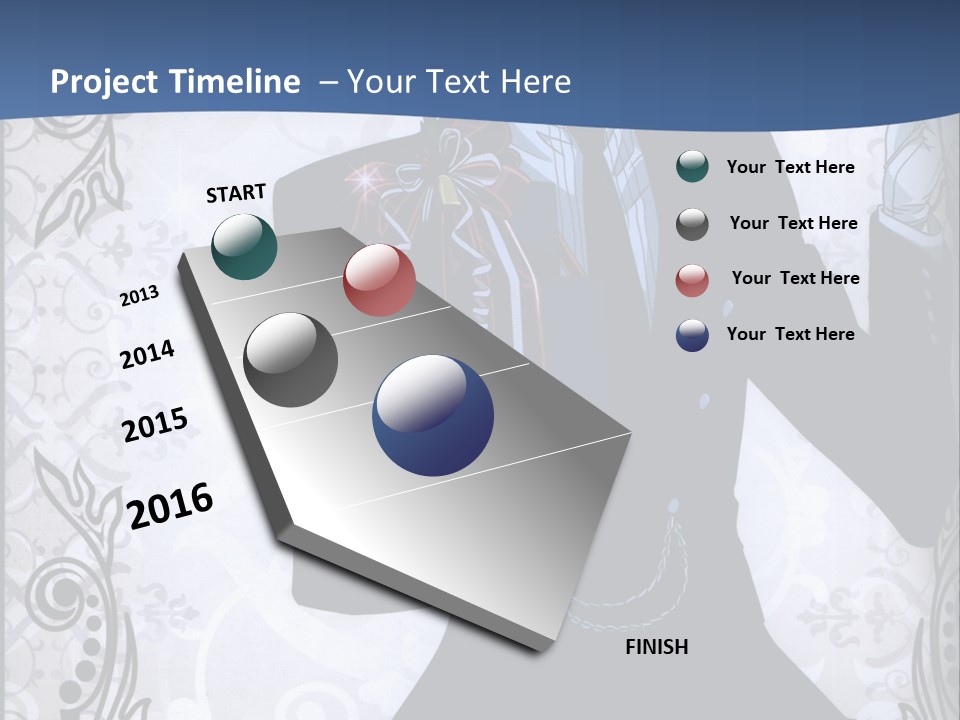 Project Timeline – Your Text Here

START

2013

2014

2015

2016

FINISH

Your Text Here

Your Text Here

Your Text Here

Your Text Here